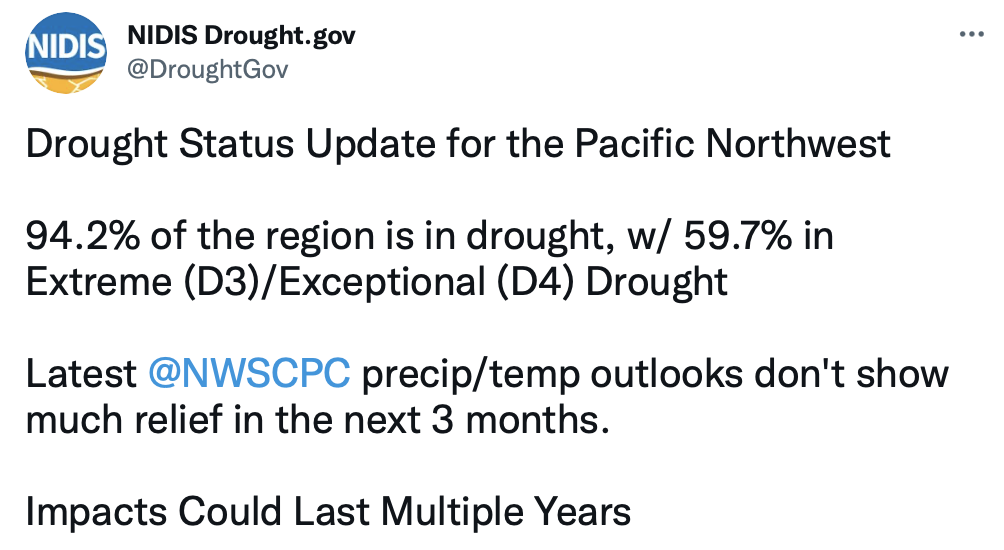 NIDIS

NIDIS Drought.gov
@DroughtGov

...

Drought Status Update for the Pacific Northwest

94.2% of the region is in drought, w/ 59.7% in Extreme (D3)/Exceptional (D4) Drought

Latest @NWSCPC precip/temp outlooks don't show much relief in the next 3 months.

Impacts Could Last Multiple Years